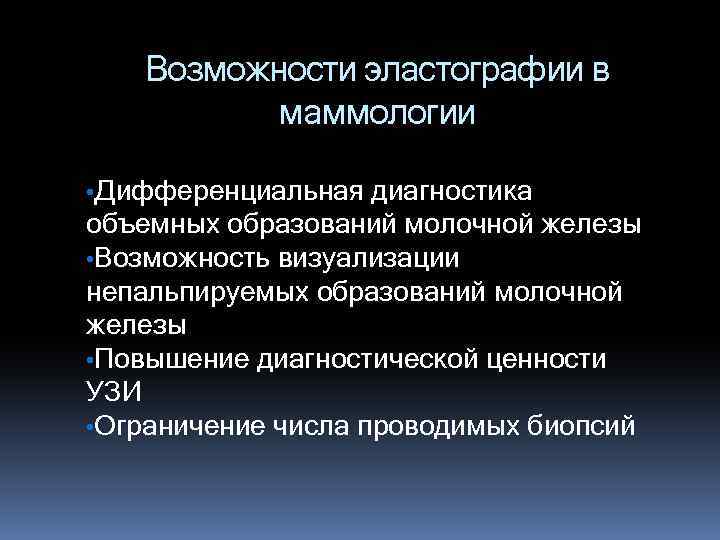 Возможности эластографии в маммологии

•Дифференциальная диагностика объемных образований молочной железы
•Возможность визуализации непальпируемых образований молочной железы
•Повышение диагностической ценности УЗИ
•Ограничение числа проводимых биопсий